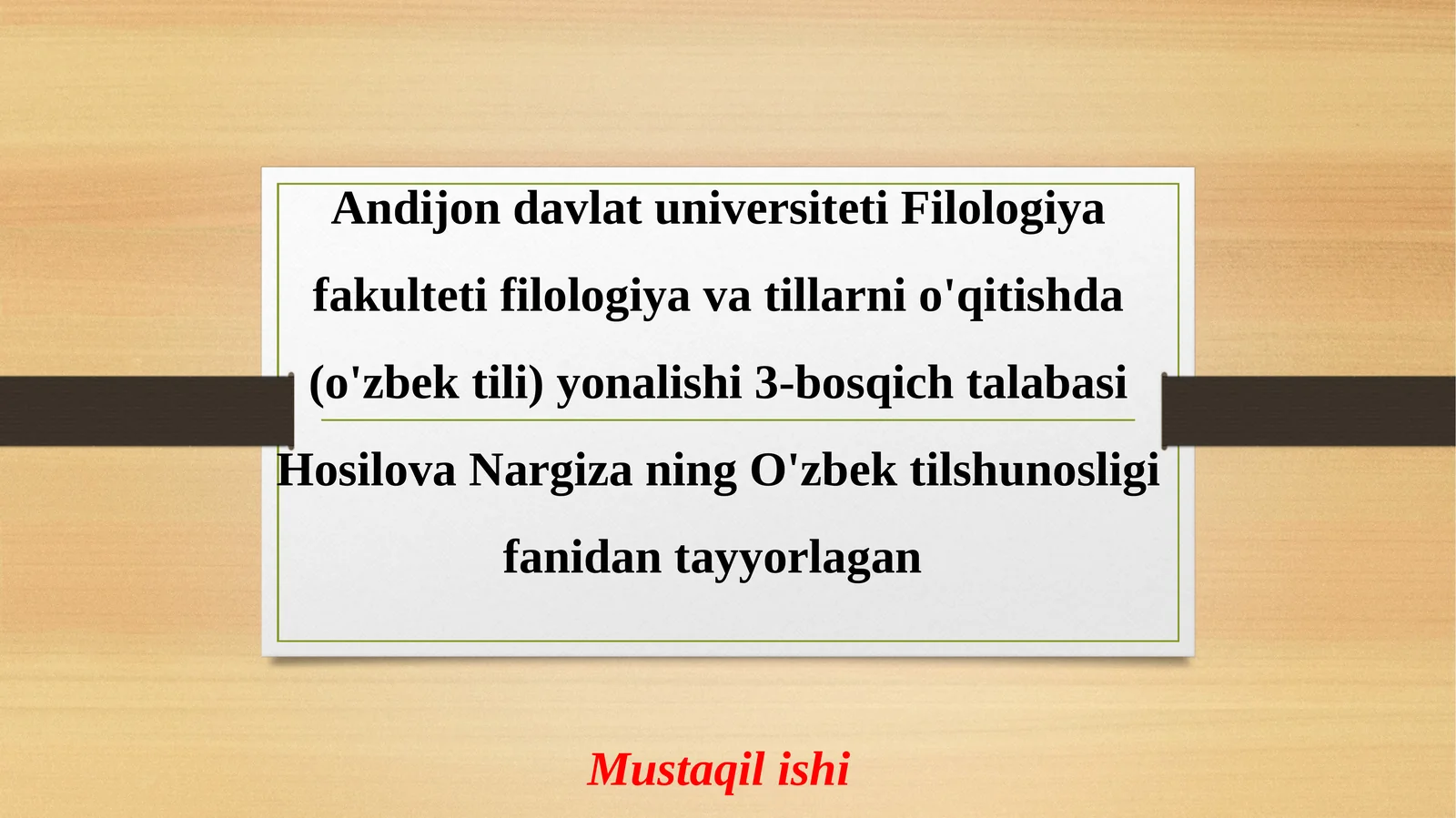 Andijon davlat universiteti Filologiya fakulteti filologiya va tillarni o'qitishda (o'zbek tili) yonalishi 3-bosqich talabasi Hosilova Nargiza ning O'zbek tilshunosligi fanidan tayyorlagan

Mustaqil ishi